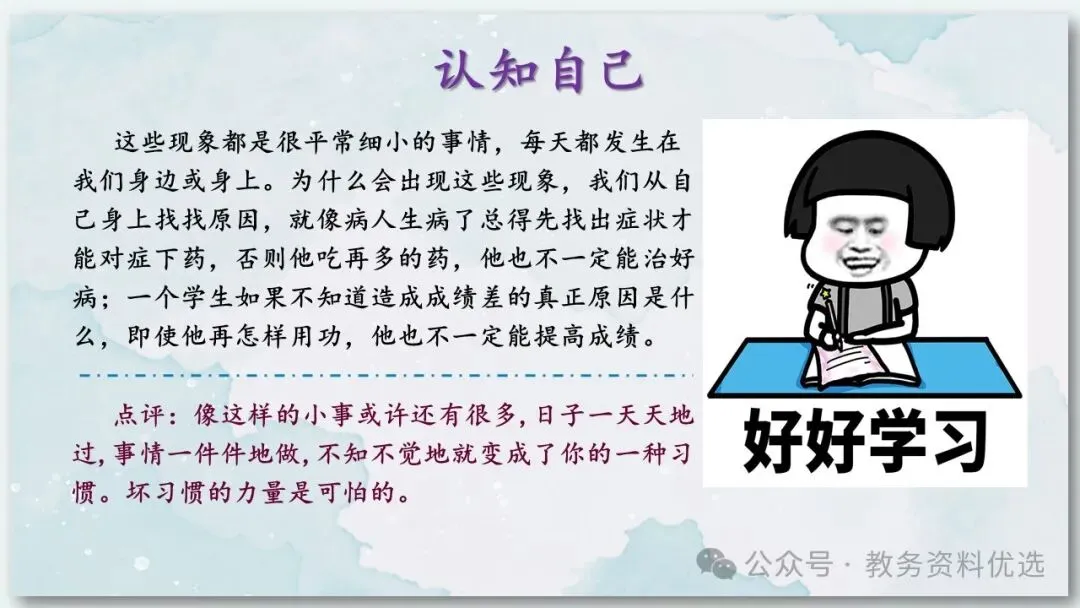 认知自己

这些现象都是很平常细小的事情，每天都发生在我们身边或身上。为什么会出现这些现象，我们从自己身上找找原因，就像病人生病了总得先找出症状才能对症下药，否则他吃再多的药，他也不一定能治好病；一个学生如果不知道造成成绩差的真正原因是什么，即使他再怎样用功，他也不一定能提高成绩。

点评：像这样的小事或许还有很多，日子一天天地过，事情一件件地做，不知不觉地就变成了你的一种习惯。坏习惯的力量是可怕的。

好好学习

公众号 · 教务资料优选